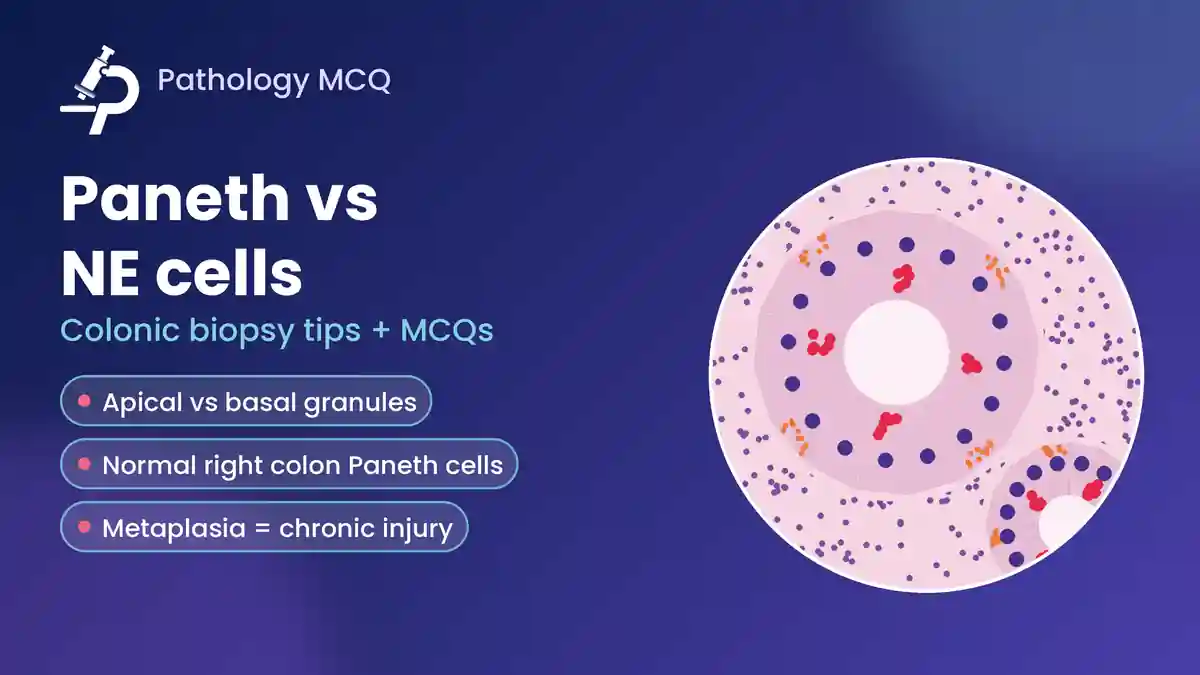 Pathology MCQ

Paneth vs NE cells

Colonic biopsy tips + MCQs

• Apical vs basal granules

• Normal right colon Paneth cells

• Metaplasia = chronic injury